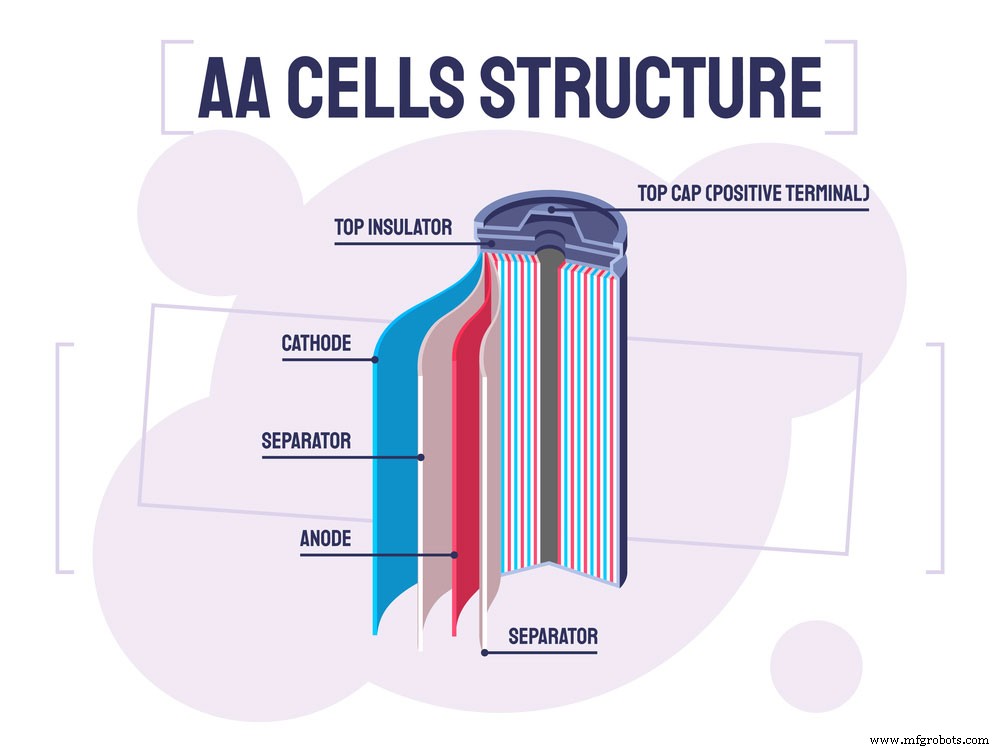 AA CELLS STRUCTURE

TOP CAP (POSITIVE TERMINAL)

TOP INSULATOR

CATHODE

SEPARATOR

ANODE

SEPARATOR

www.mfgrobots.com